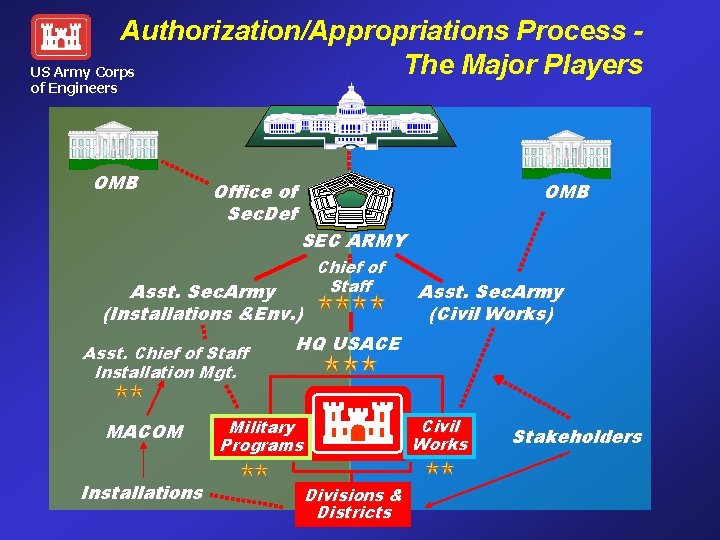 US Army Corps of Engineers

Authorization/Appropriations Process - The Major Players

OMB

Office of SecDef

OMB

SEC ARMY

Chief of Staff

Asst. SecArmy (Installations &Env.)

Asst. SecArmy (Civil Works)

HQ USACE

Asst. Chief of Staff Installation Mgt.

MACOM

Military Programs

Civil Works

Stakeholders

Installations

Divisions & Districts